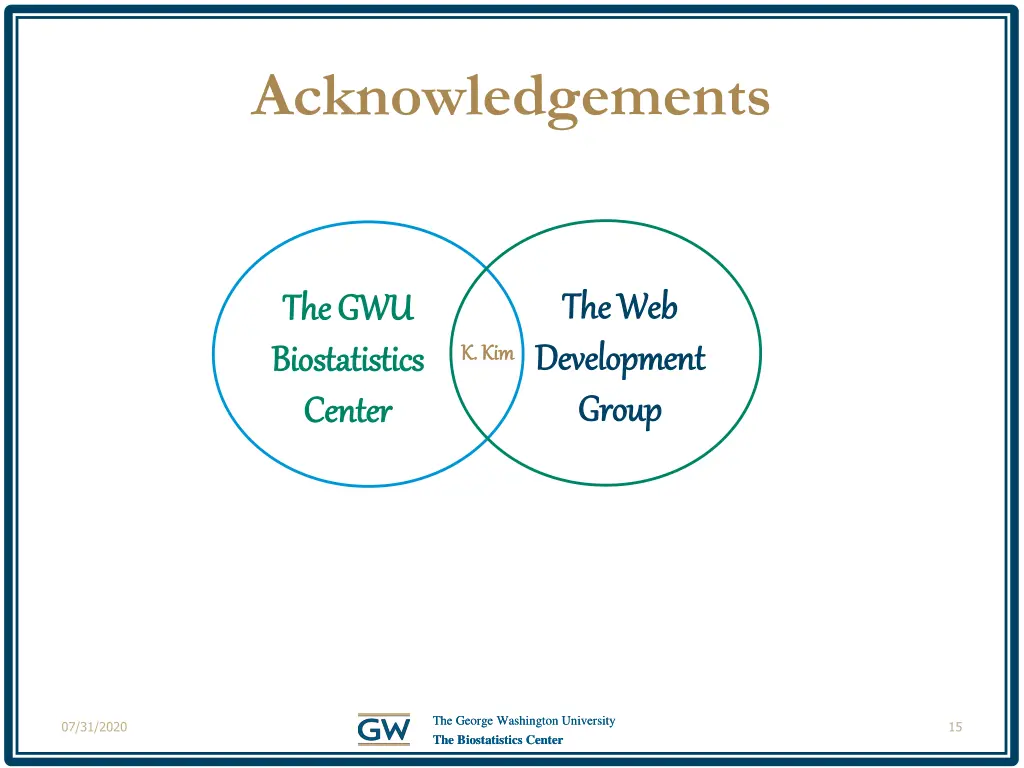 Acknowledgements

The GWU Biostatistics Center

K. Kim

The Web Development Group

07/31/2020

GW

The George Washington University
The Biostatistics Center

15